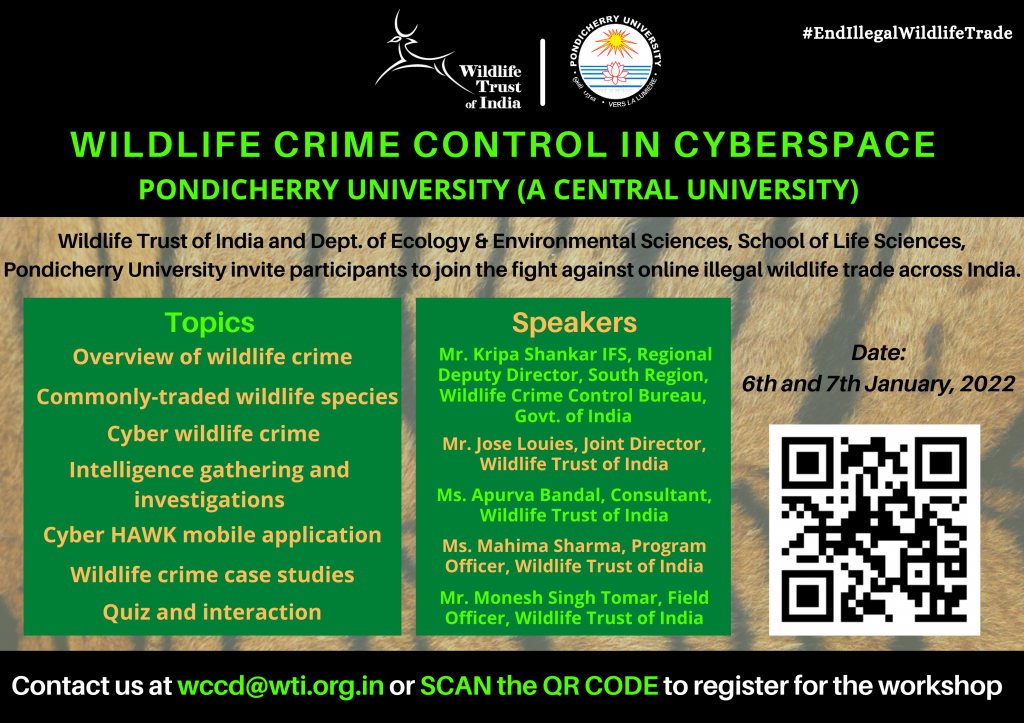 Wildlife Trust of India

PONDICHERRY UNIVERSITY
VERS LA LUMIERE

#EndIllegalWildlifeTrade

WILDLIFE CRIME CONTROL IN CYBERSPACE
PONDICHERRY UNIVERSITY (A CENTRAL UNIVERSITY)

Wildlife Trust of India and Dept. of Ecology & Environmental Sciences, School of Life Sciences, Pondicherry University invite participants to join the fight against online illegal wildlife trade across India.

Topics
Overview of wildlife crime
Commonly-traded wildlife species
Cyber wildlife crime
Intelligence gathering and investigations
Cyber HAWK mobile application
Wildlife crime case studies
Quiz and interaction

Speakers
Mr. Kripa Shankar IFS, Regional Deputy Director, South Region, Wildlife Crime Control Bureau, Govt. of India
Mr. Jose Louies, Joint Director, Wildlife Trust of India
Ms. Apurva Bandal, Consultant, Wildlife Trust of India
Ms. Mahima Sharma, Program Officer, Wildlife Trust of India
Mr. Monesh Singh Tomar, Field Officer, Wildlife Trust of India

Date:
6th and 7th January, 2022

Contact us at wccd@wti.org.in or SCAN the QR CODE to register for the workshop